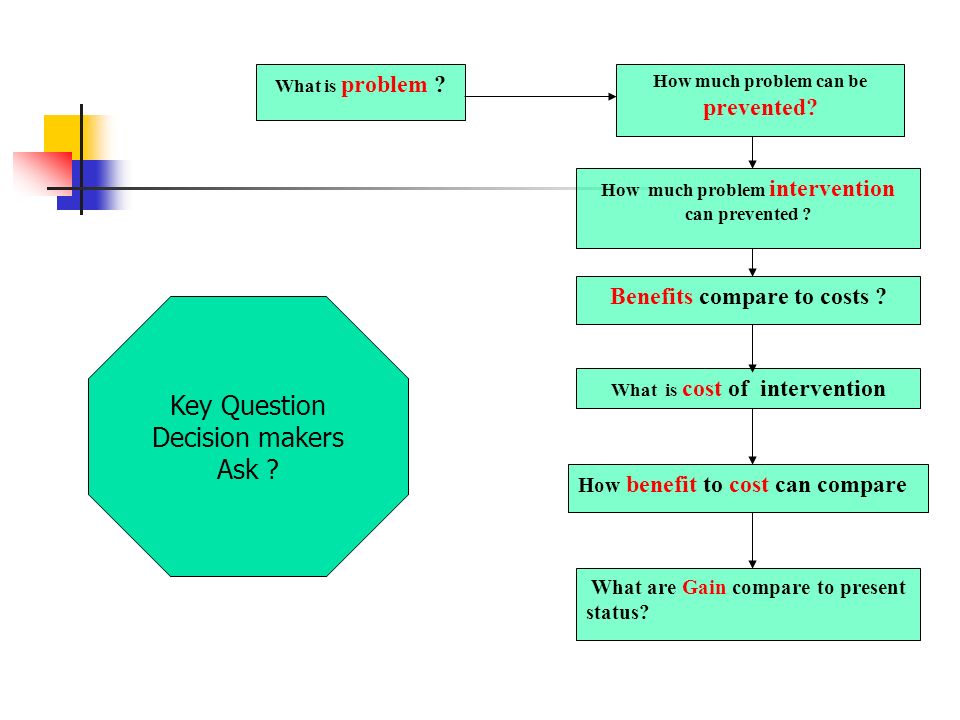 What is problem ?

How much problem can be prevented?

How much problem intervention can prevented ?

Benefits compare to costs ?

What is cost of intervention

How benefit to cost can compare

What are Gain compare to present status?

Key Question Decision makers Ask ?